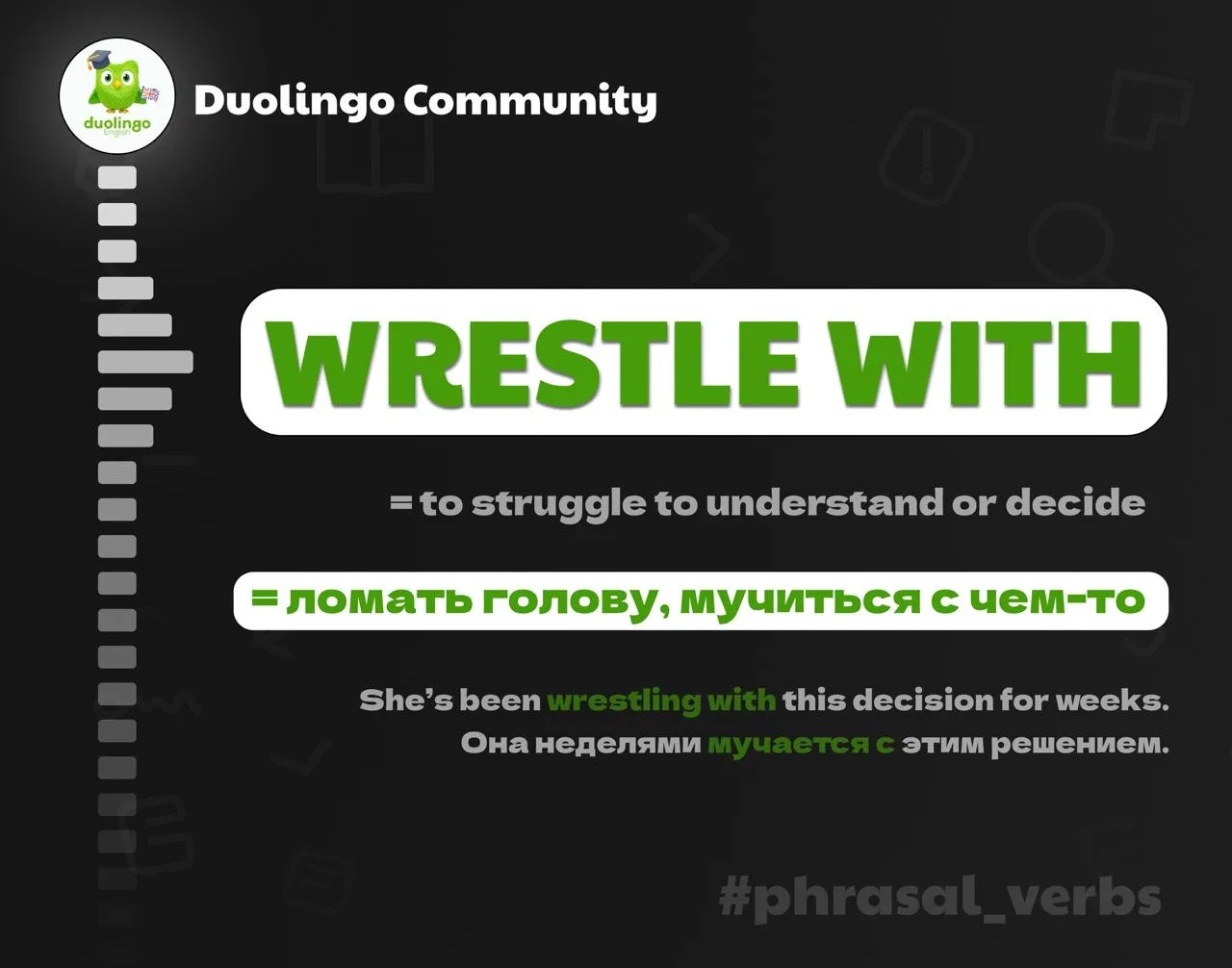 duolingo English

Duolingo Community

WRESTLE WITH

= to struggle to understand or decide

= ломать голову, мучиться с чем-то

She's been wrestling with this decision for weeks.
Она неделями мучается с этим решением.

#phrasal_verbs